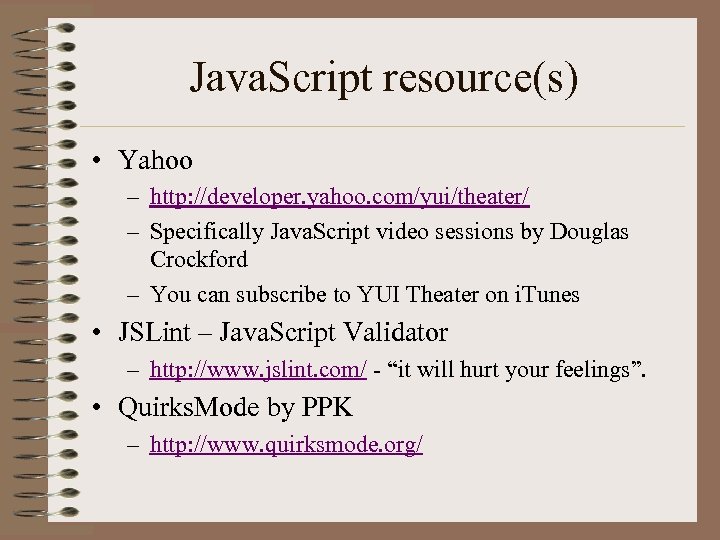 JavaScript resource(s)

• Yahoo
 – http://developer.yahoo.com/yui/theater/
 – Specifically JavaScript video sessions by Douglas Crockford
 – You can subscribe to YUI Theater on iTunes
• JSLint – JavaScript Validator
 – http://www.jslint.com/ - “it will hurt your feelings”.
• QuirksMode by PPK
 – http://www.quirksmode.org/